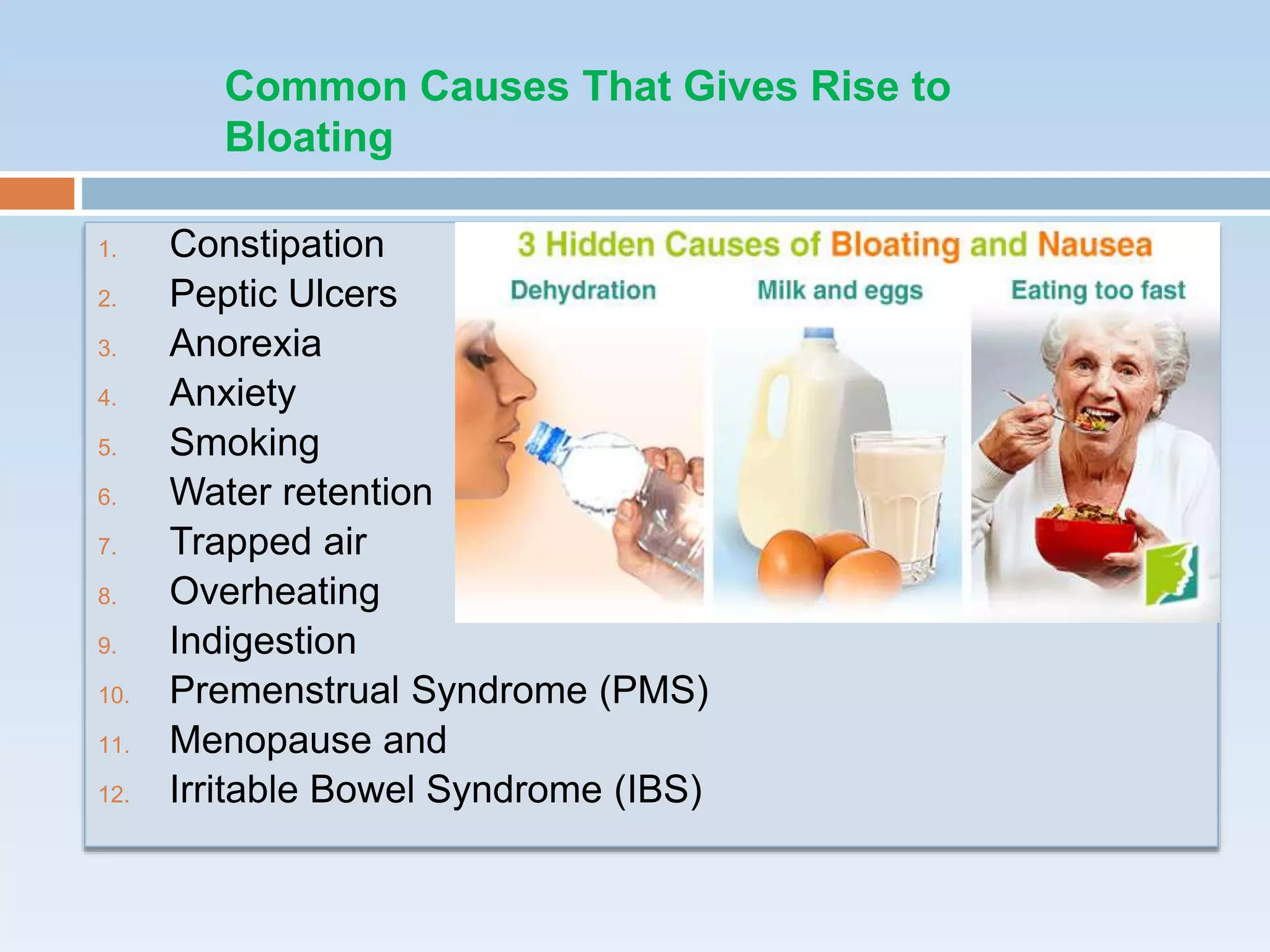 Common Causes That Gives Rise to Bloating

1. Constipation
2. Peptic Ulcers
3. Anorexia
4. Anxiety
5. Smoking
6. Water retention
7. Trapped air
8. Overheating
9. Indigestion
10. Premenstrual Syndrome (PMS)
11. Menopause and
12. Irritable Bowel Syndrome (IBS)

3 Hidden Causes of Bloating and Nausea

Dehydration

Milk and eggs

Eating too fast